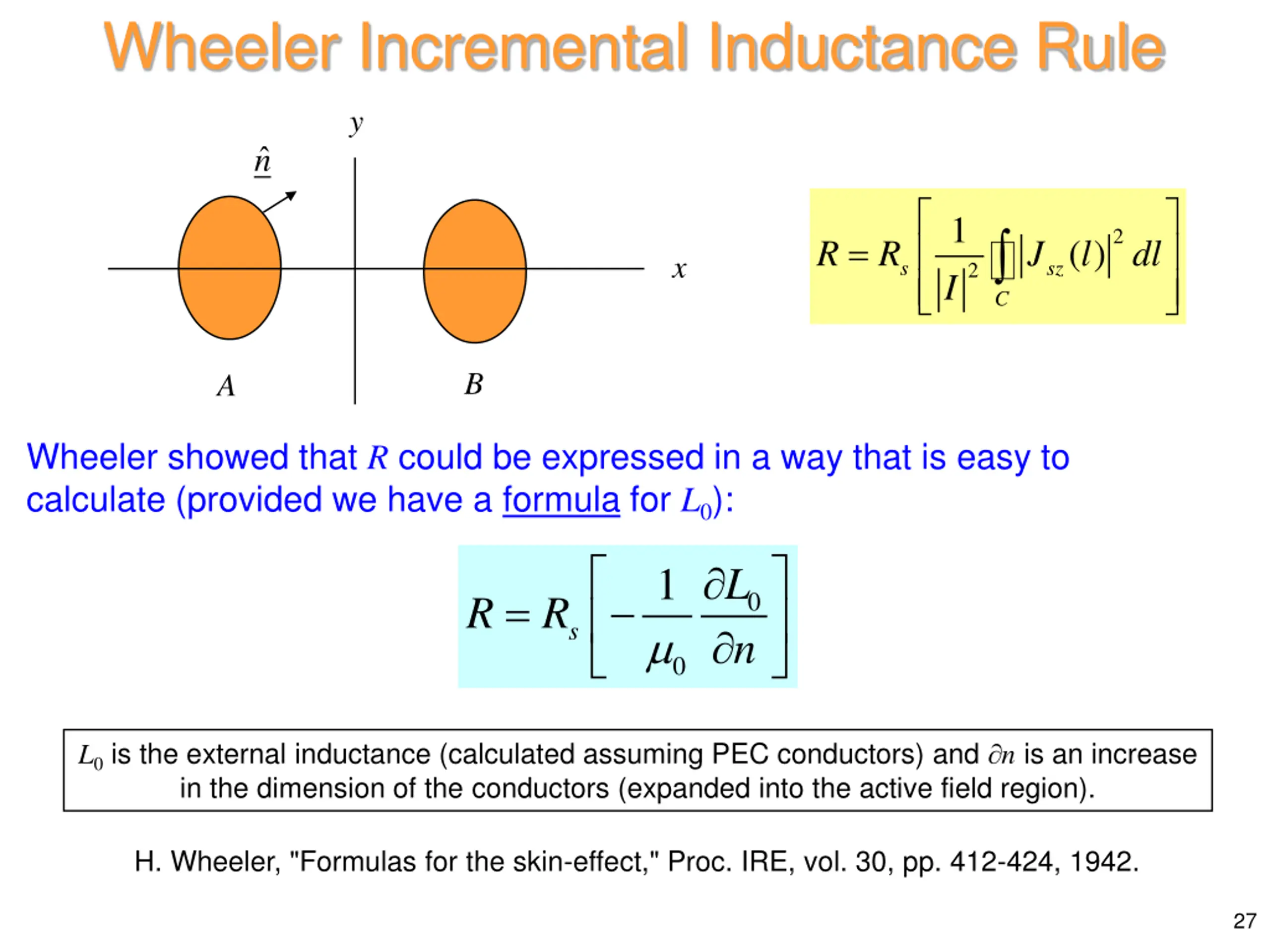 Wheeler Incremental Inductance Rule

$y$

$\underline{\hat{n}}$

$x$

$A$

$B$

$R = R_s \left[ \frac{1}{|I|^2} \oint_C |J_{sz}(l)|^2 \, dl \right]$

Wheeler showed that $R$ could be expressed in a way that is easy to calculate (provided we have a formula for $L_0$):

$R = R_s \left[ -\frac{1}{\mu_0} \frac{\partial L_0}{\partial n} \right]$

$L_0$ is the external inductance (calculated assuming PEC conductors) and $\partial n$ is an increase in the dimension of the conductors (expanded into the active field region).

H. Wheeler, "Formulas for the skin-effect," Proc. IRE, vol. 30, pp. 412-424, 1942.

27